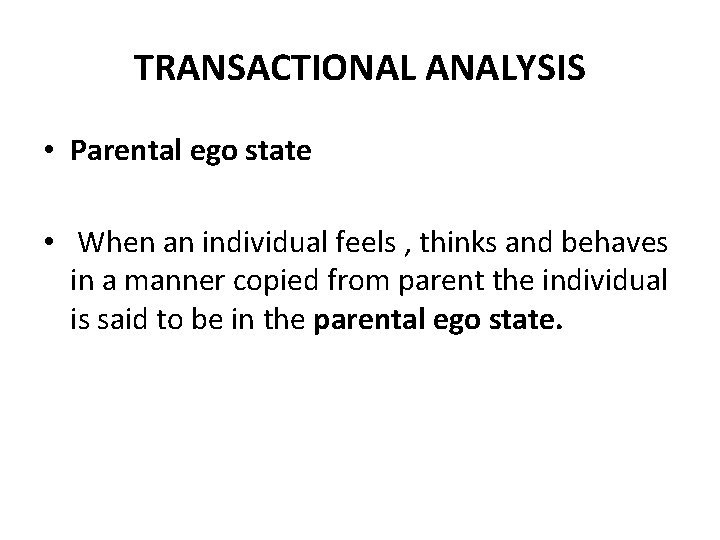 TRANSACTIONAL ANALYSIS

• Parental ego state

• When an individual feels , thinks and behaves in a manner copied from parent the individual is said to be in the parental ego state.